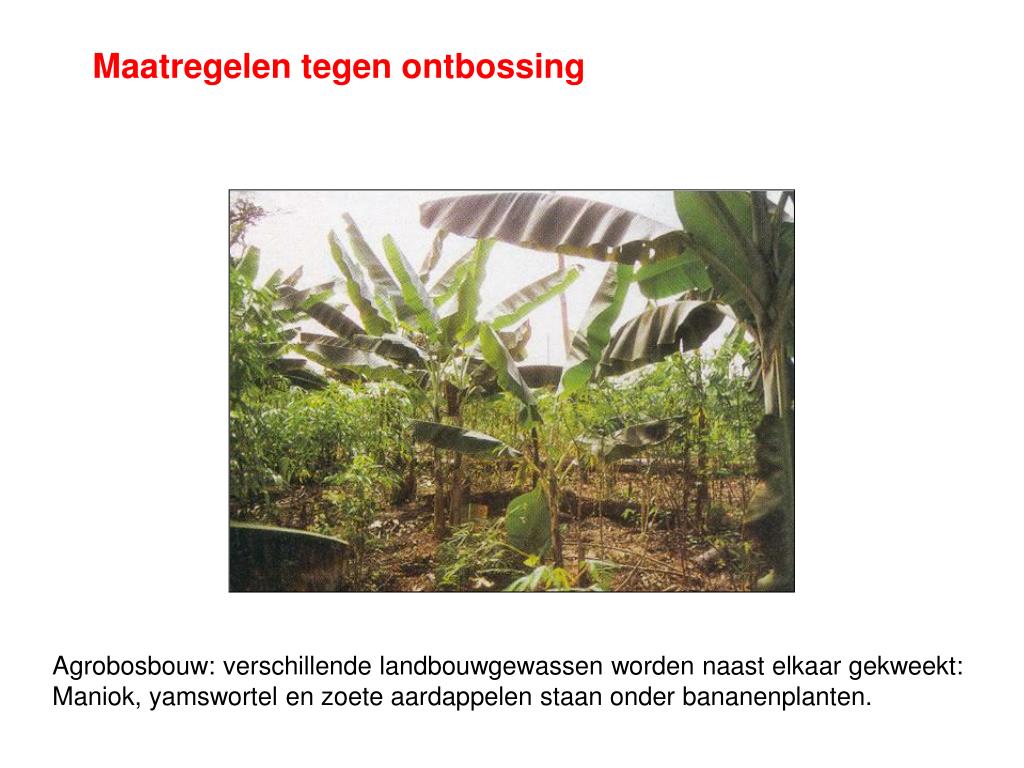 Maatregelen tegen ontbossing

Agrobosbouw: verschillende landbouwgewassen worden naast elkaar gekweekt: Maniok, yamswortel en zoete aardappelen staan onder bananenplanten.